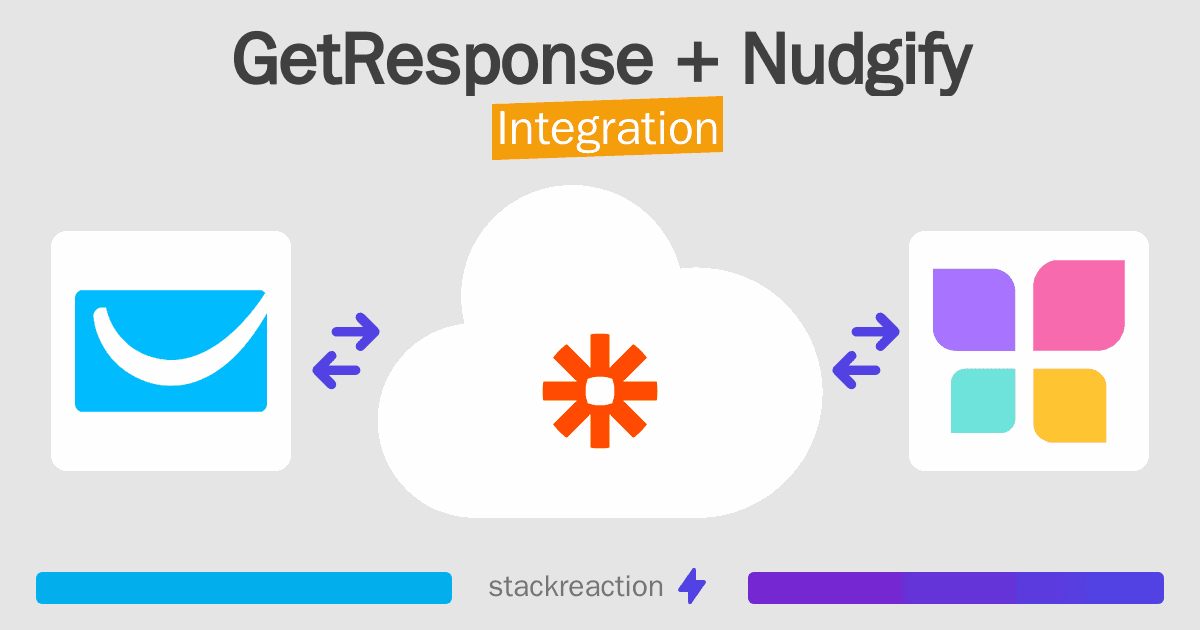 GetResponse + Nudgify
Integration

stackreaction